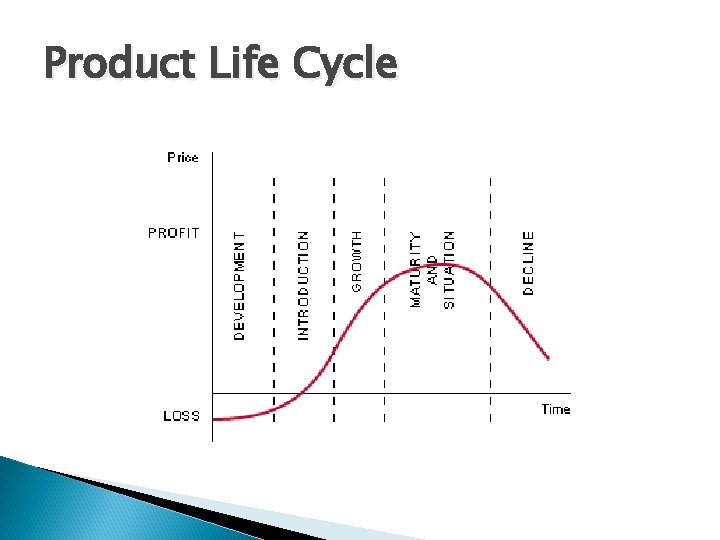 Product Life Cycle

Price

PROFIT

LOSS

DEVELOPMENT

INTRODUCTION

GROWTH

MATURITY AND SITUATION

DECLINE

Time